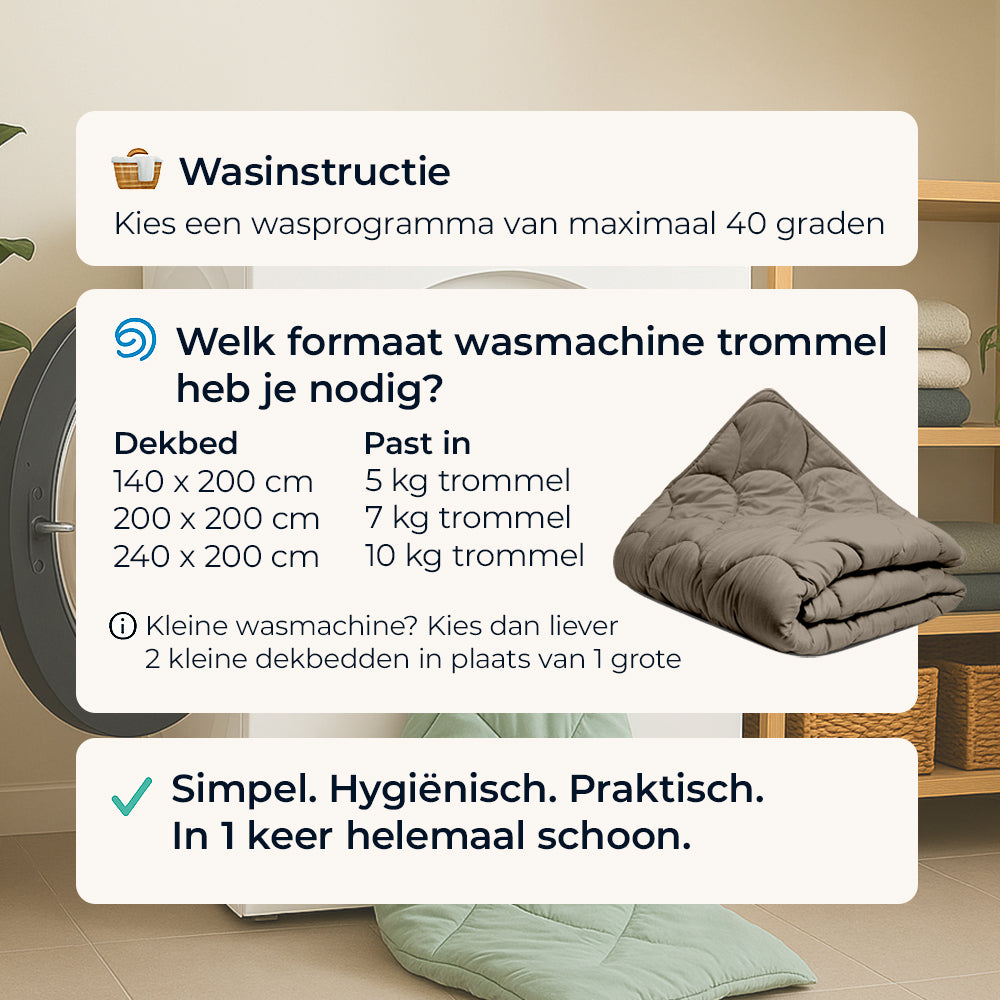 Wasinstructie
Kies een wasprogramma van maximaal 40 graden

Welk formaat wasmachine trommel heb je nodig?

| Dekbed | Past in |
|---|---|
| 140 x 200 cm | 5 kg trommel |
| 200 x 200 cm | 7 kg trommel |
| 240 x 200 cm | 10 kg trommel |

Kleine wasmachine? Kies dan liever 2 kleine dekbedden in plaats van 1 grote

Simpel. Hygiënisch. Praktisch.
In 1 keer helemaal schoon.